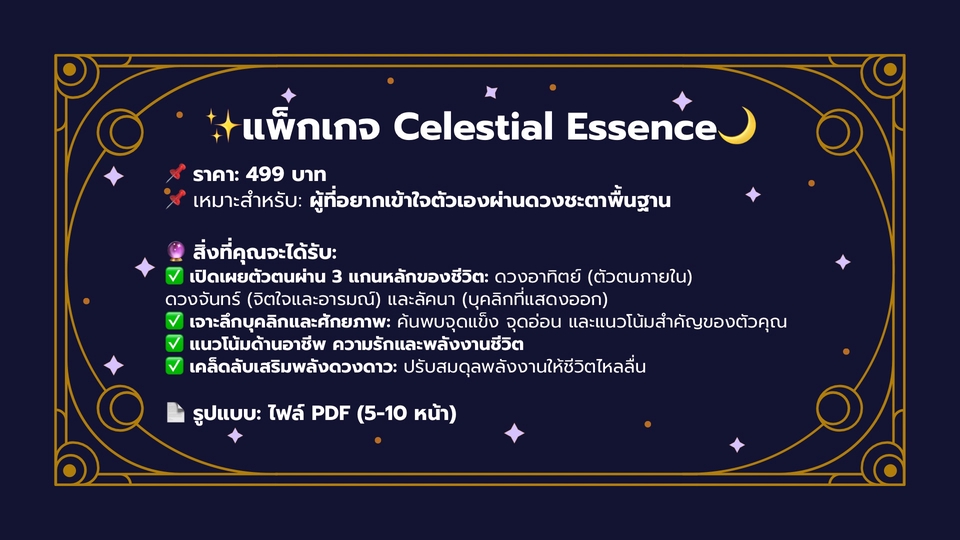 ✨แพ็กเกจ Celestial Essence🌙

📌 ราคา: 499 บาท
📌 เหมาะสำหรับ: ผู้ที่อยากเข้าใจตัวเองผ่านดวงชะตาพื้นฐาน

🔮 สิ่งที่คุณจะได้รับ:
✅ เปิดเผยตัวตนผ่าน 3 แกนหลักของชีวิต: ดวงอาทิตย์ (ตัวตนภายใน) ดวงจันทร์ (จิตใจและอารมณ์) และลัคนา (บุคลิกที่แสดงออก)
✅ เจาะลึกบุคลิกและศักยภาพ: ค้นพบจุดแข็ง จุดอ่อน และแนวโน้มสำคัญของตัวคุณ
✅ แนวโน้มด้านอาชีพ ความรักและพลังงานชีวิต
✅ เคล็ดลับเสริมพลังดวงดาว: ปรับสมดุลพลังงานให้ชีวิตไหลลื่น

📄 รูปแบบ: ไฟล์ PDF (5-10 หน้า)